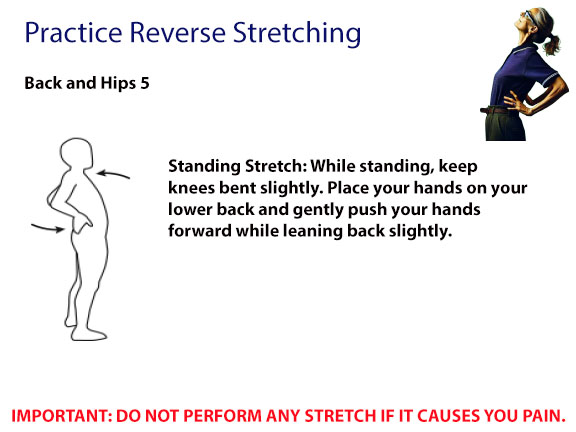 Practice Reverse Stretching

Back and Hips 5

Standing Stretch: While standing, keep knees bent slightly. Place your hands on your lower back and gently push your hands forward while leaning back slightly.

IMPORTANT: DO NOT PERFORM ANY STRETCH IF IT CAUSES YOU PAIN.